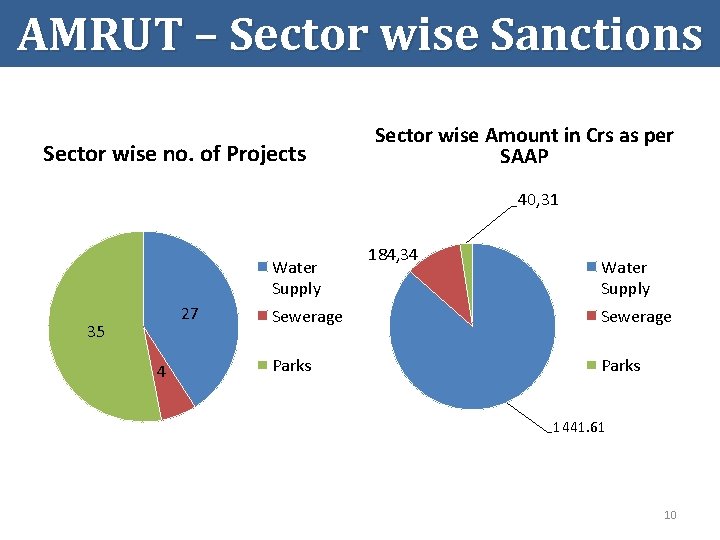 AMRUT – Sector wise Sanctions

Sector wise no. of Projects

27

4

35

Water Supply

Sewerage

Parks

Sector wise Amount in Crs as per SAAP

40,31

184,34

1441.61

Water Supply

Sewerage

Parks

10